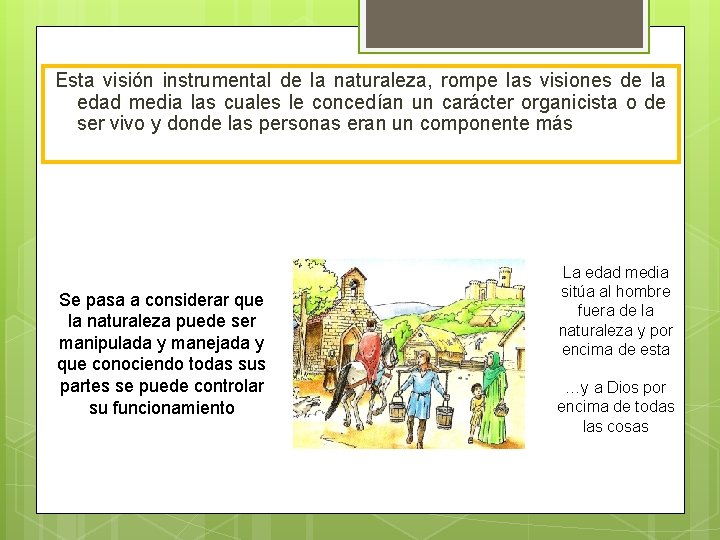 Esta visión instrumental de la naturaleza, rompe las visiones de la edad media las cuales le concedían un carácter organicista o de ser vivo y donde las personas eran un componente más

Se pasa a considerar que la naturaleza puede ser manipulada y manejada y que conociendo todas sus partes se puede controlar su funcionamiento

La edad media sitúa al hombre fuera de la naturaleza y por encima de esta

…y a Dios por encima de todas las cosas